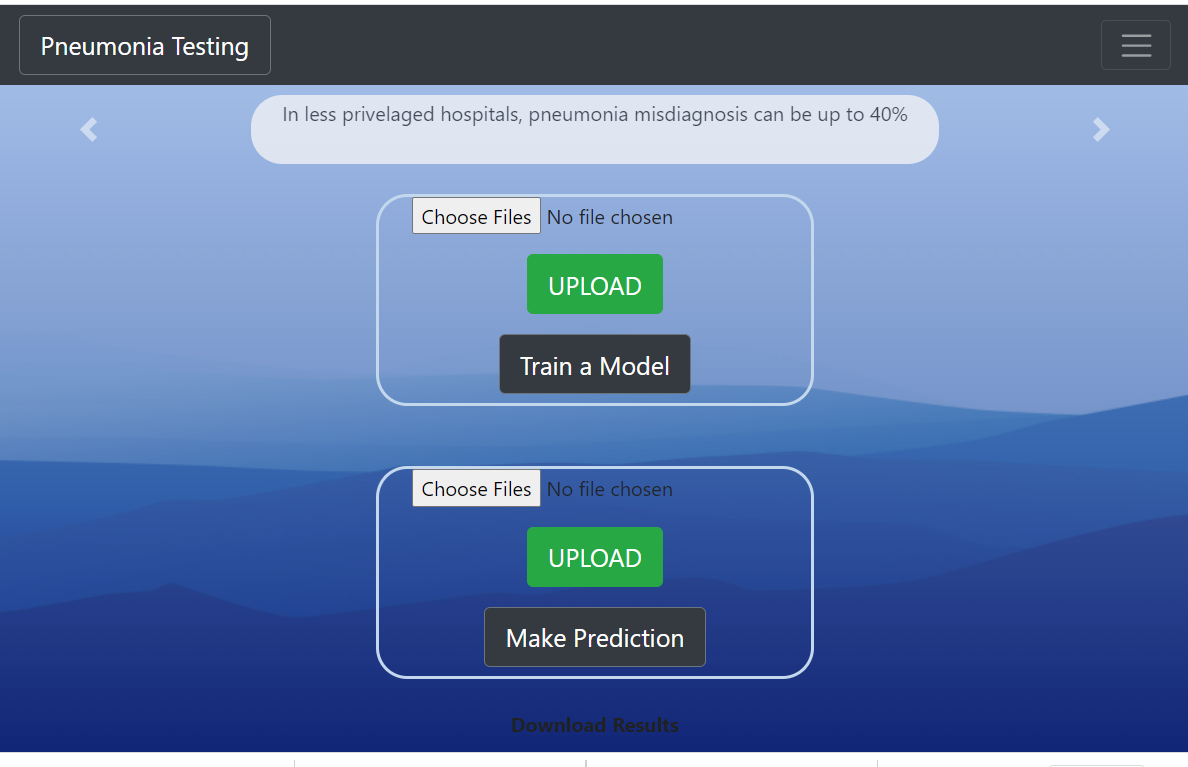 Pneumonia Testing

In less privelaged hospitals, pneumonia misdiagnosis can be up to 40%

Choose Files No file chosen

UPLOAD

Train a Model

Choose Files No file chosen

UPLOAD

Make Prediction

Download Results